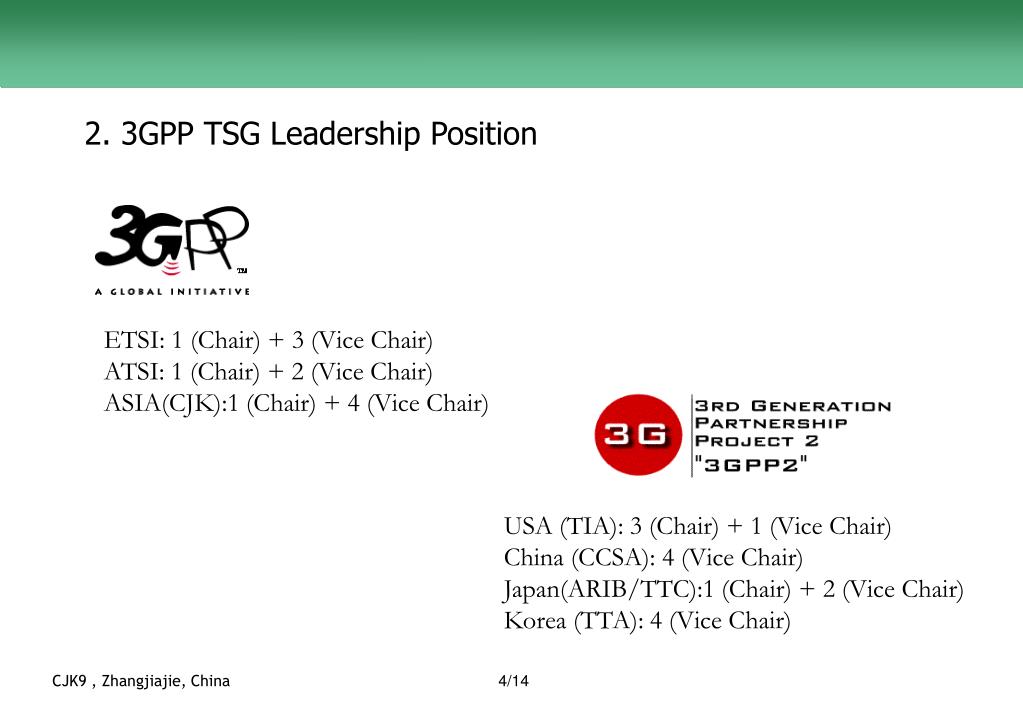 2. 3GPP TSG Leadership Position

3GPP™
A GLOBAL INITIATIVE

ETSI: 1 (Chair) + 3 (Vice Chair)
ATSI: 1 (Chair) + 2 (Vice Chair)
ASIA(CJK):1 (Chair) + 4 (Vice Chair)

3G
3RD GENERATION PARTNERSHIP PROJECT 2 "3GPP2"

USA (TIA): 3 (Chair) + 1 (Vice Chair)
China (CCSA): 4 (Vice Chair)
Japan(ARIB/TTC):1 (Chair) + 2 (Vice Chair)
Korea (TTA): 4 (Vice Chair)

CJK9 , Zhangjiajie, China

4/14